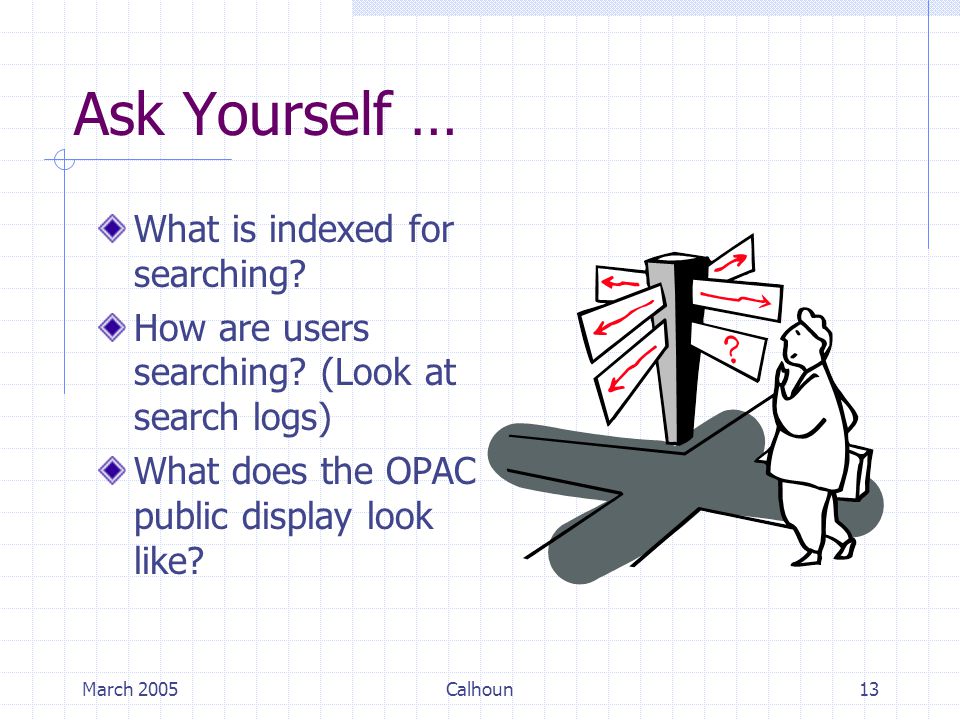 Ask Yourself …

What is indexed for searching?

How are users searching? (Look at search logs)

What does the OPAC public display look like?

?

March 2005

Calhoun

13